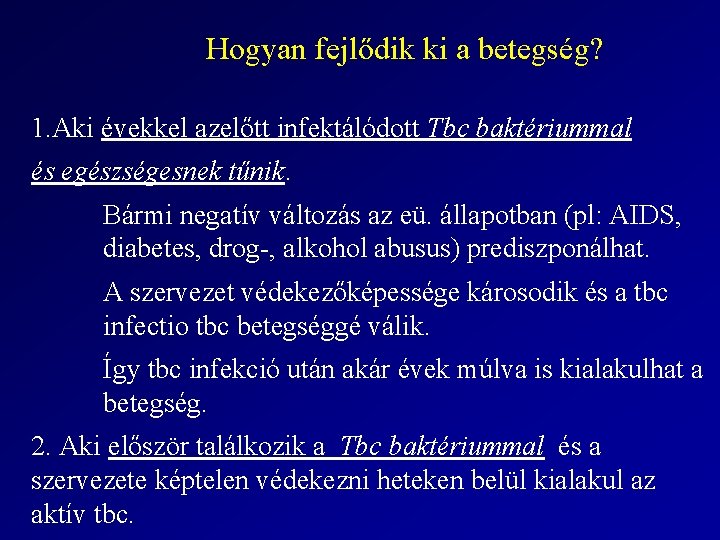 Hogyan fejlődik ki a betegség?

1.Aki évekkel azelőtt infektálódott Tbc baktériummal és egészségesnek tűnik.

Bármi negatív változás az eü. állapotban (pl: AIDS, diabetes, drog-, alkohol abusus) prediszponálhat.

A szervezet védekezőképessége károsodik és a tbc infectio tbc betegséggé válik.

Így tbc infekció után akár évek múlva is kialakulhat a betegség.

2. Aki először találkozik a Tbc baktériummal és a szervezete képtelen védekezni heteken belül kialakul az aktív tbc.